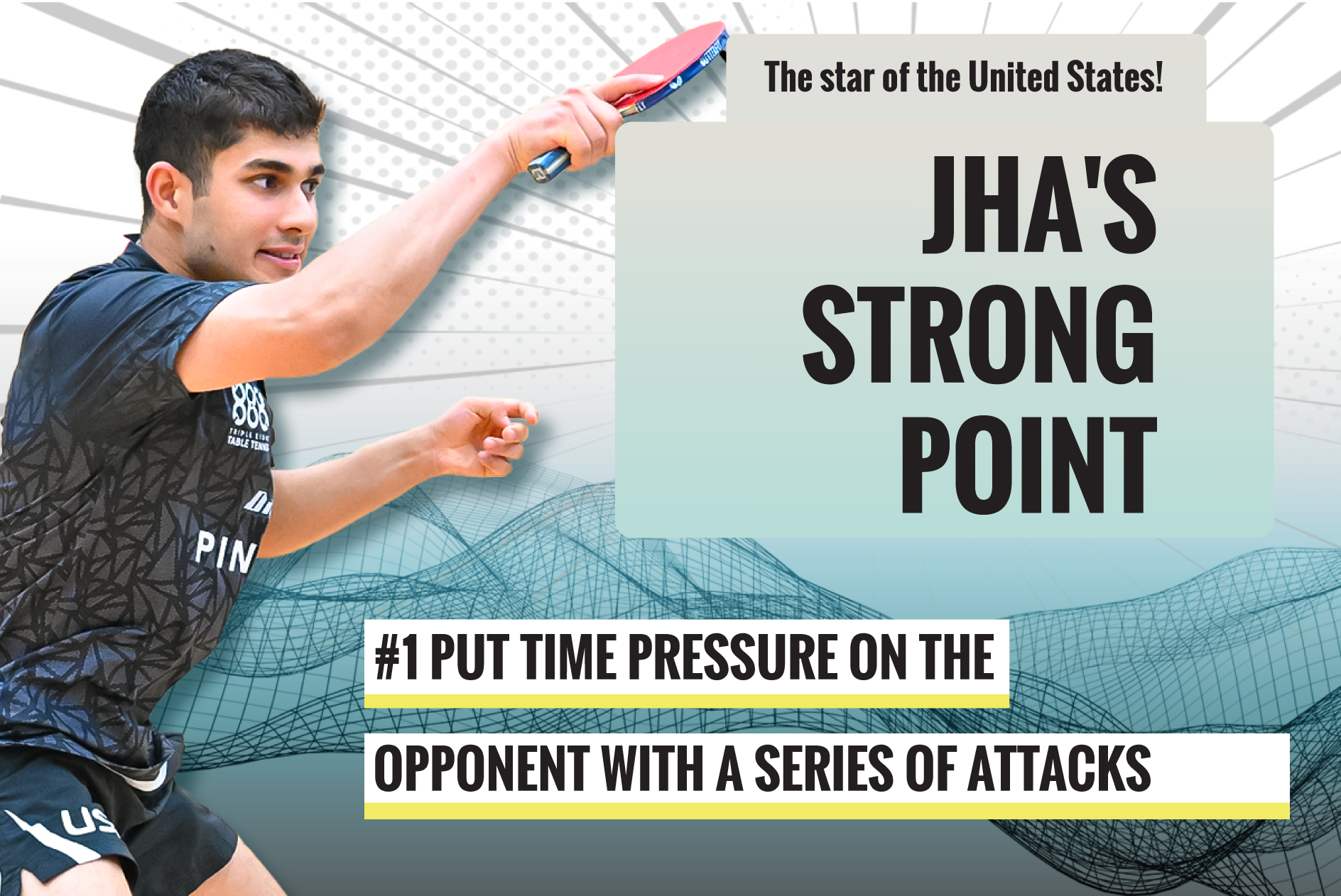 The star of the United States!

JHA'S STRONG POINT

#1 PUT TIME PRESSURE ON THE OPPONENT WITH A SERIES OF ATTACKS

888
TRIPLE EIGHT
TABLE TENNIS

PIN

US